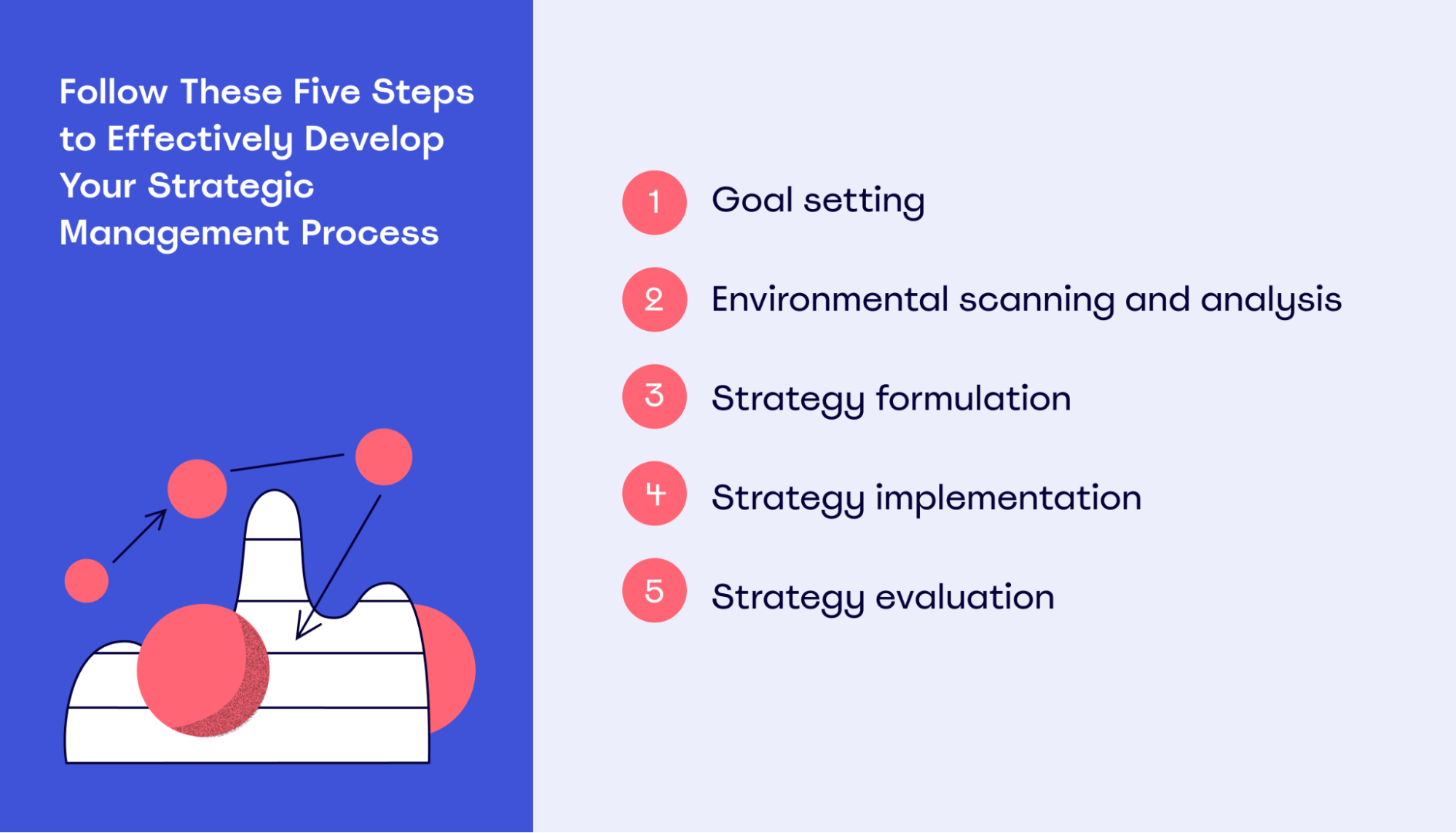 Follow These Five Steps to Effectively Develop Your Strategic Management Process

1 Goal setting

2 Environmental scanning and analysis

3 Strategy formulation

4 Strategy implementation

5 Strategy evaluation